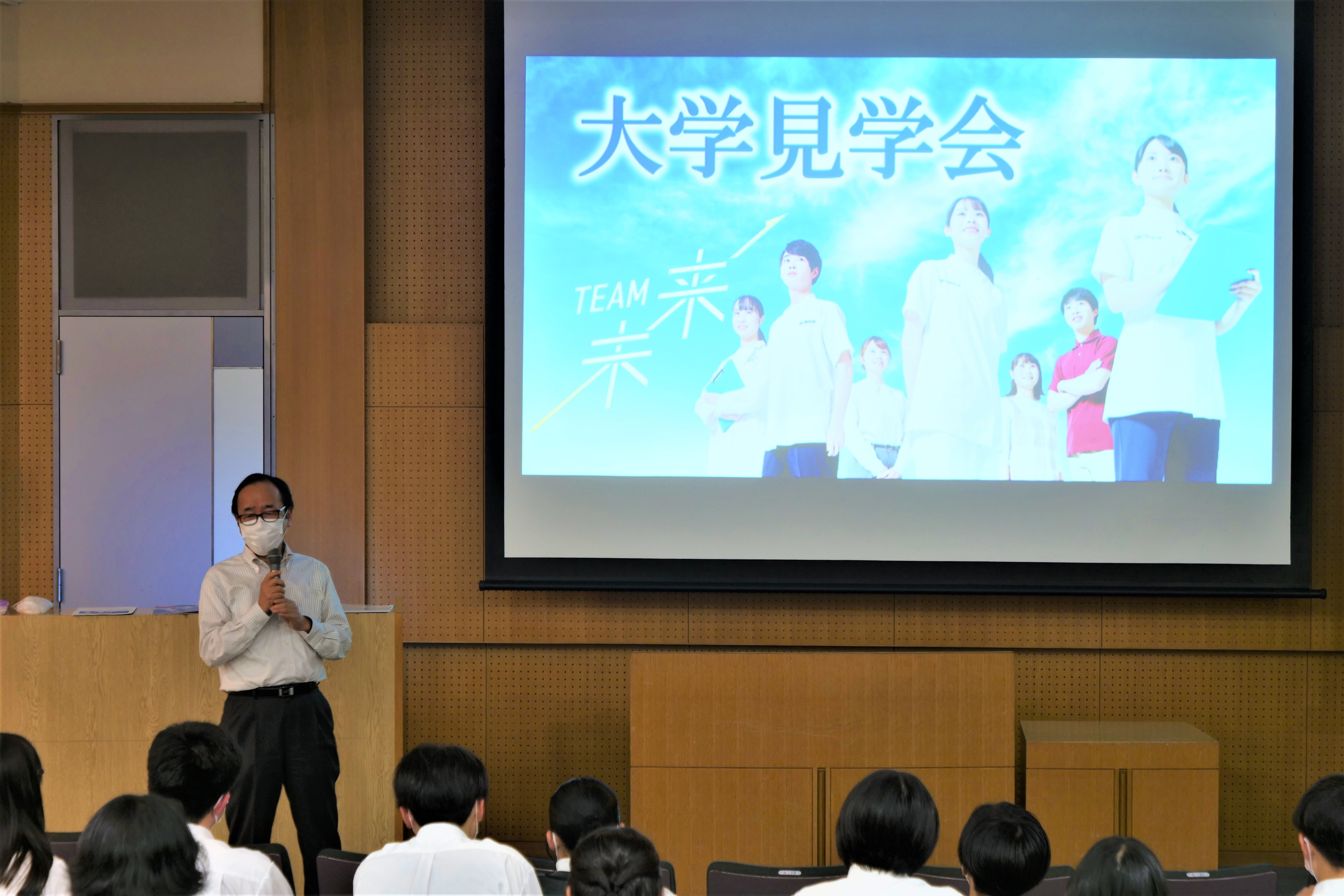 大学見学会

TEAM 未来